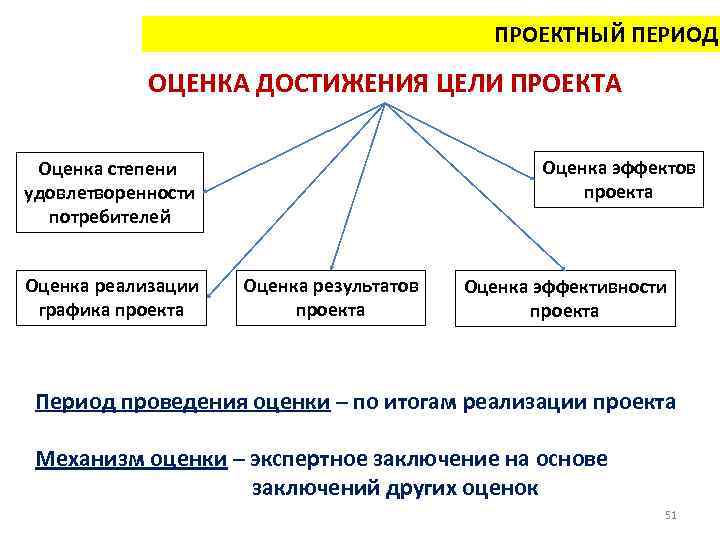 ПРОЕКТНЫЙ ПЕРИОД

ОЦЕНКА ДОСТИЖЕНИЯ ЦЕЛИ ПРОЕКТА

Оценка степени удовлетворенности потребителей

Оценка эффектов проекта

Оценка реализации графика проекта

Оценка результатов проекта

Оценка эффективности проекта

Период проведения оценки – по итогам реализации проекта

Механизм оценки – экспертное заключение на основе заключений других оценок

51